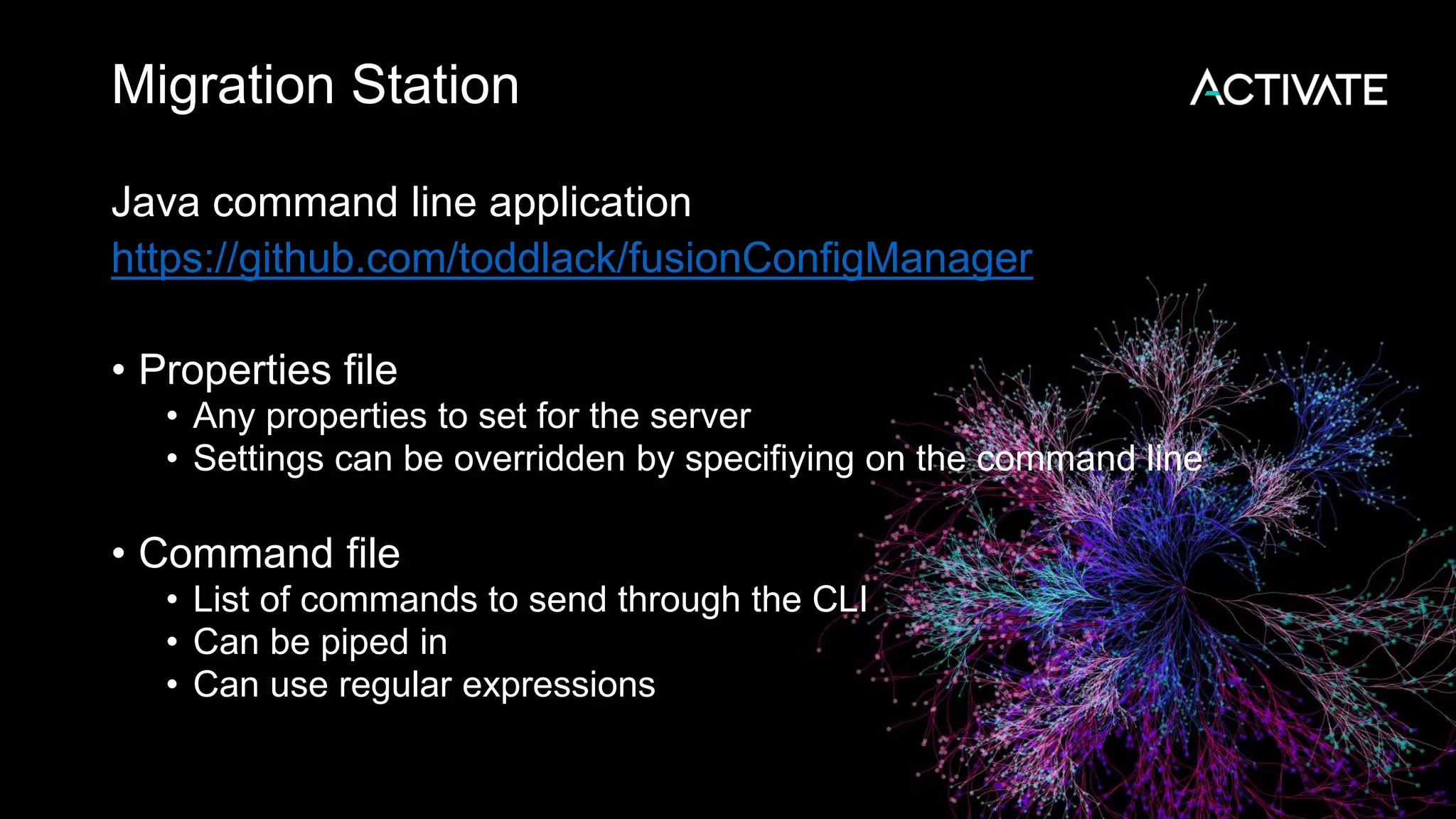 Migration Station

ACTIVATE

Java command line application
https://github.com/toddlack/fusionConfigManager

• Properties file
  • Any properties to set for the server
  • Settings can be overridden by specifiying on the command line

• Command file
  • List of commands to send through the CLI
  • Can be piped in
  • Can use regular expressions